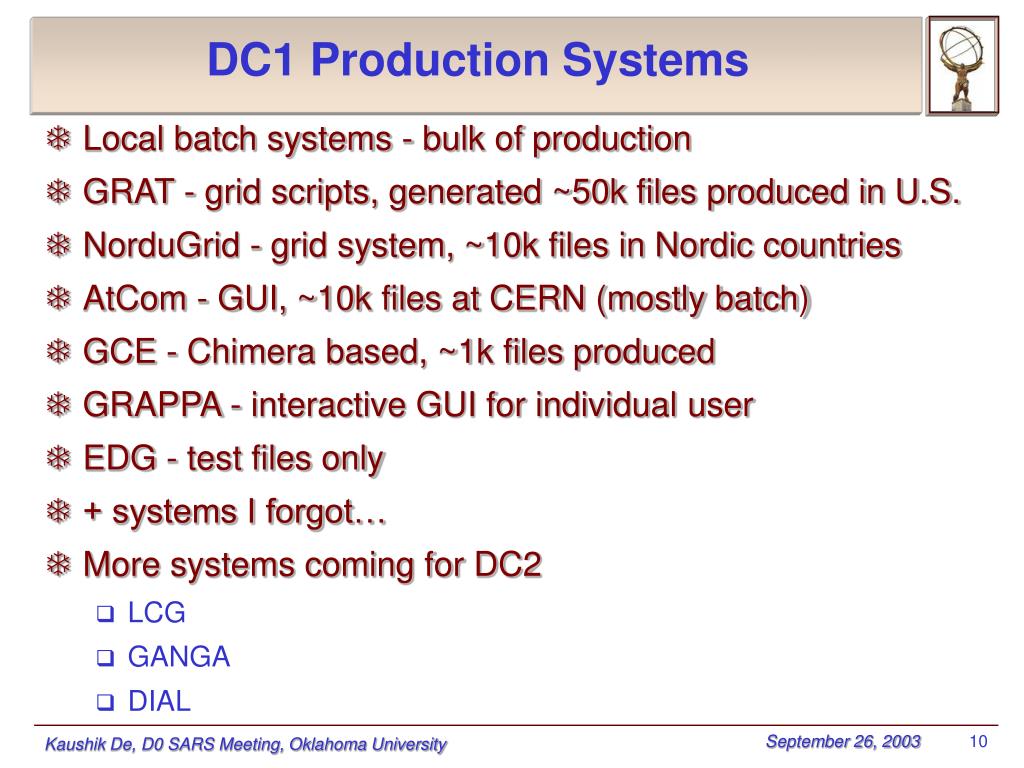 DC1 Production Systems

❄ Local batch systems - bulk of production
❄ GRAT - grid scripts, generated ~50k files produced in U.S.
❄ NorduGrid - grid system, ~10k files in Nordic countries
❄ AtCom - GUI, ~10k files at CERN (mostly batch)
❄ GCE - Chimera based, ~1k files produced
❄ GRAPPA - interactive GUI for individual user
❄ EDG - test files only
❄ + systems I forgot…
❄ More systems coming for DC2
❑ LCG
❑ GANGA
❑ DIAL

Kaushik De, D0 SARS Meeting, Oklahoma University
September 26, 2003
10